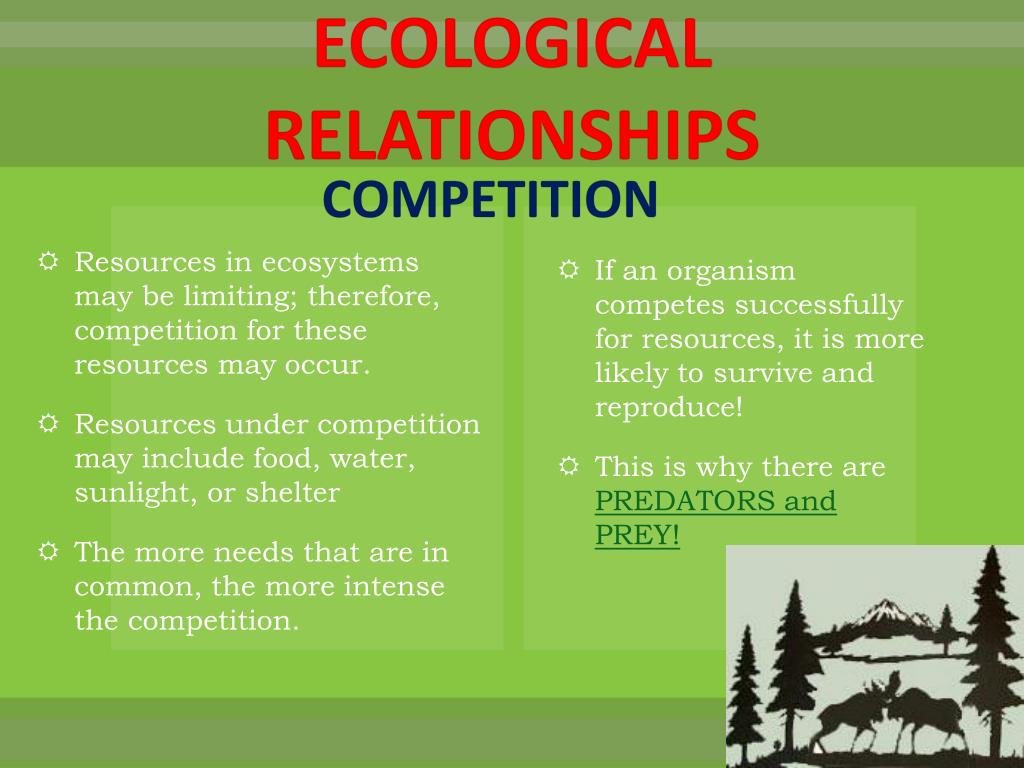 ECOLOGICAL RELATIONSHIPS

COMPETITION

☼ Resources in ecosystems may be limiting; therefore, competition for these resources may occur.

☼ Resources under competition may include food, water, sunlight, or shelter

☼ The more needs that are in common, the more intense the competition.

☼ If an organism competes successfully for resources, it is more likely to survive and reproduce!

☼ This is why there are PREDATORS and PREY!